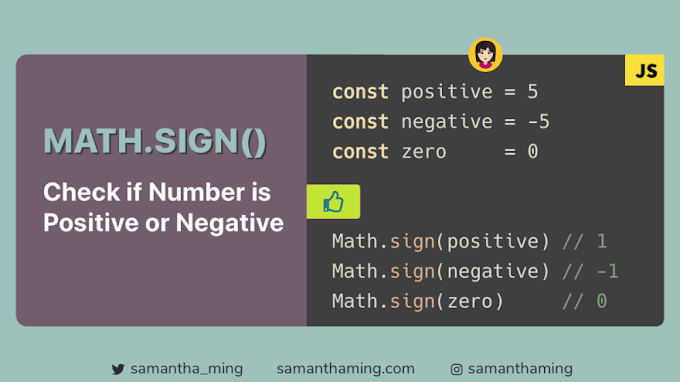 MATH.SIGN()

Check if Number is Positive or Negative

JS

const positive = 5
const negative = -5
const zero     = 0

Math.sign(positive) // 1
Math.sign(negative) // -1
Math.sign(zero)     // 0

samantha_ming samanthaming.com samanthaming